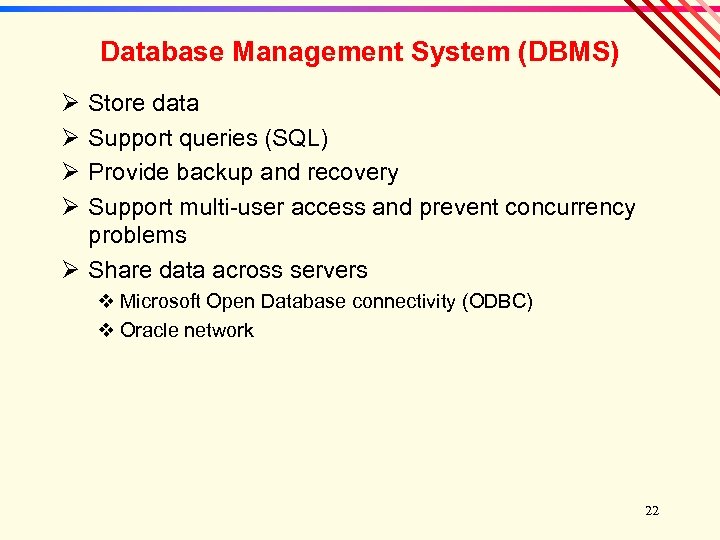 Database Management System (DBMS)

➢ Store data

➢ Support queries (SQL)

➢ Provide backup and recovery

➢ Support multi-user access and prevent concurrency problems

➢ Share data across servers

❖ Microsoft Open Database connectivity (ODBC)

❖ Oracle network

22